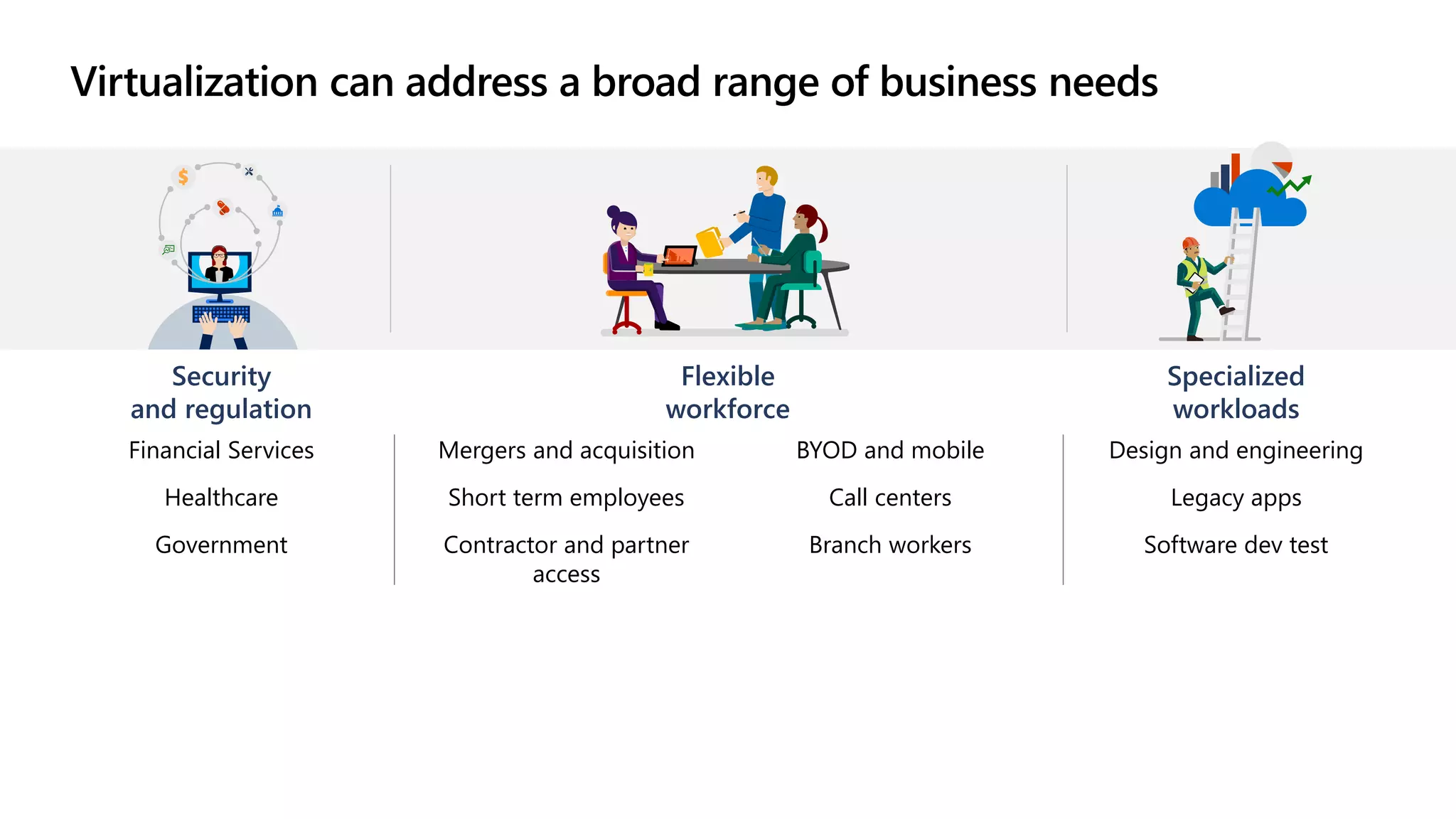 Virtualization can address a broad range of business needs

Security and regulation

Financial Services

Healthcare

Government

Flexible workforce

Mergers and acquisition

Short term employees

Contractor and partner access

BYOD and mobile

Call centers

Branch workers

Specialized workloads

Design and engineering

Legacy apps

Software dev test